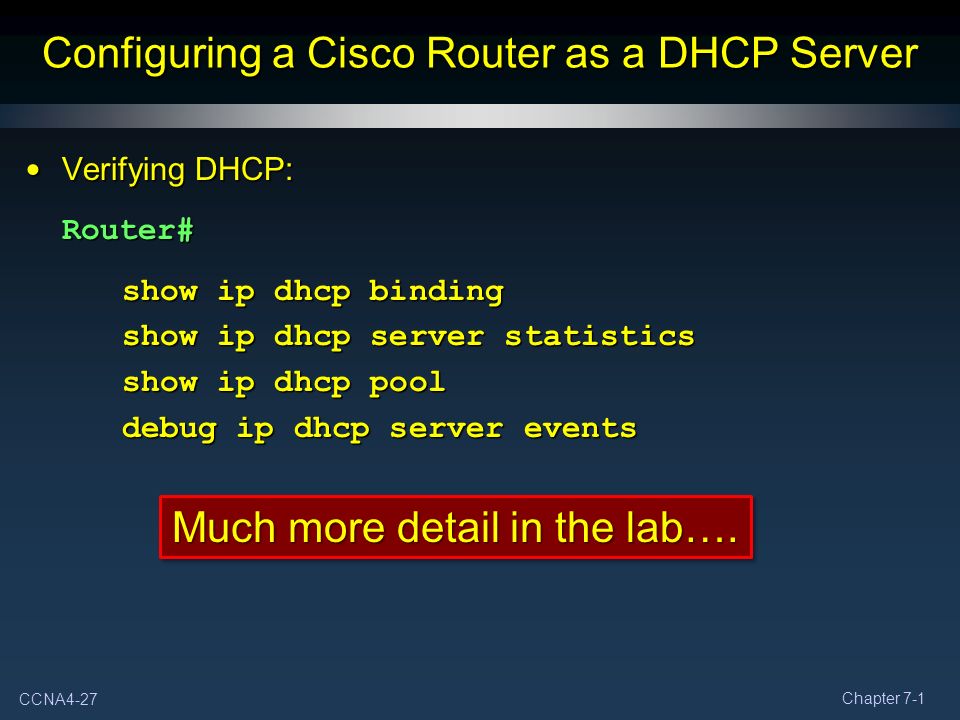 Configuring a Cisco Router as a DHCP Server

• Verifying DHCP:

Router#

show ip dhcp binding
show ip dhcp server statistics
show ip dhcp pool
debug ip dhcp server events

Much more detail in the lab….

CCNA4-27

Chapter 7-1